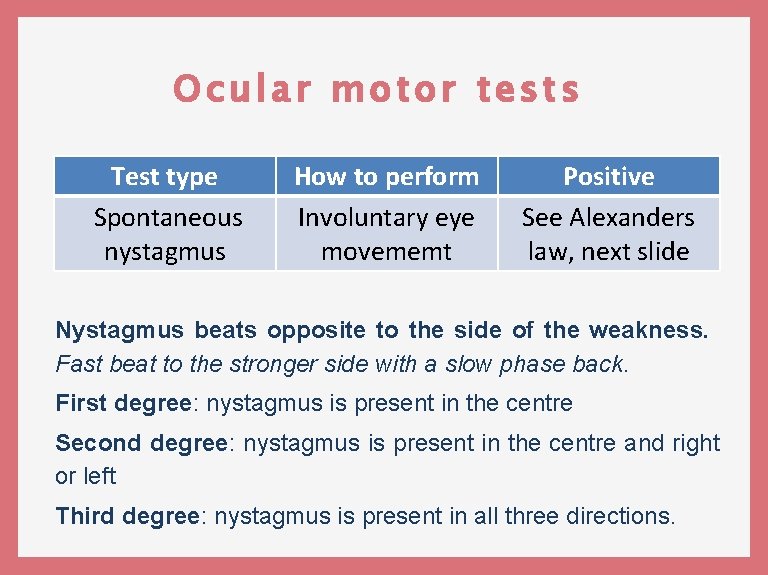 Ocular motor tests

| Test type | How to perform | Positive |
|---|---|---|
| Spontaneous nystagmus | Involuntary eye movememt | See Alexanders law, next slide |

Nystagmus beats opposite to the side of the weakness. Fast beat to the stronger side with a slow phase back.

First degree: nystagmus is present in the centre

Second degree: nystagmus is present in the centre and right or left

Third degree: nystagmus is present in all three directions.